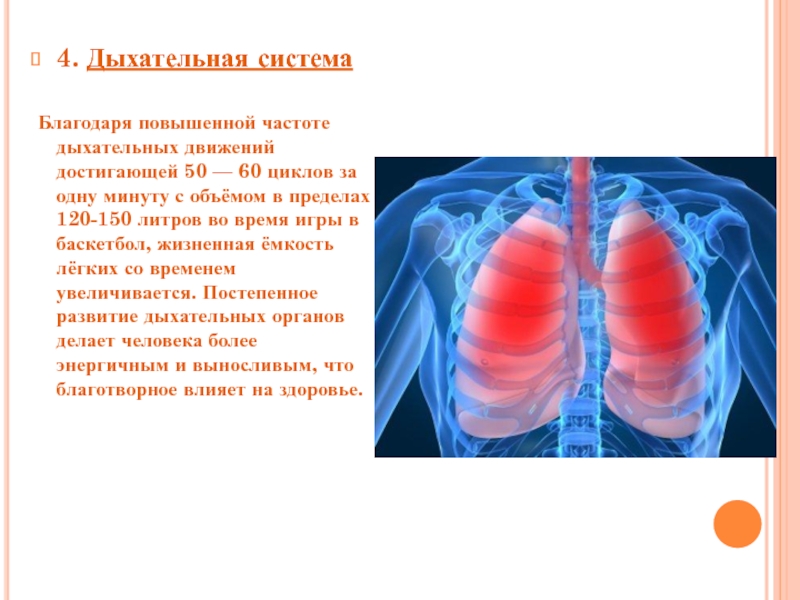 4. Дыхательная система

Благодаря повышенной частоте дыхательных движений достигающей 50 — 60 циклов за одну минуту с объёмом в пределах 120-150 литров во время игры в баскетбол, жизненная ёмкость лёгких со временем увеличивается. Постепенное развитие дыхательных органов делает человека более энергичным и выносливым, что благотворное влияет на здоровье.